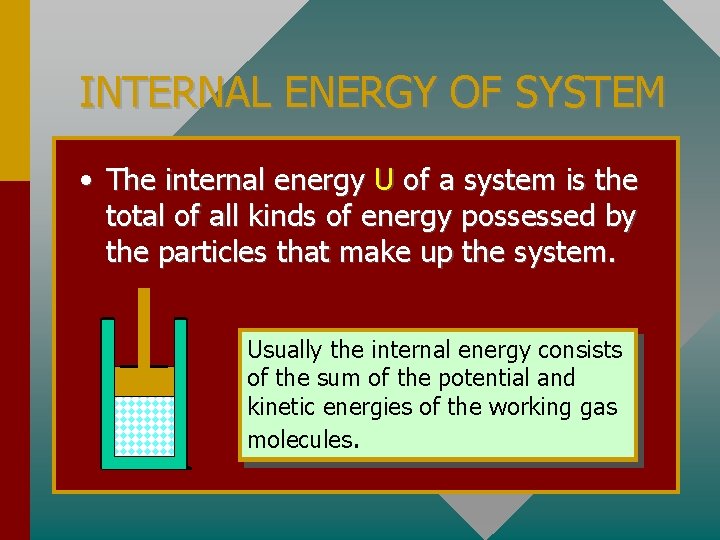 INTERNAL ENERGY OF SYSTEM

• The internal energy U of a system is the total of all kinds of energy possessed by the particles that make up the system.

Usually the internal energy consists of the sum of the potential and kinetic energies of the working gas molecules.